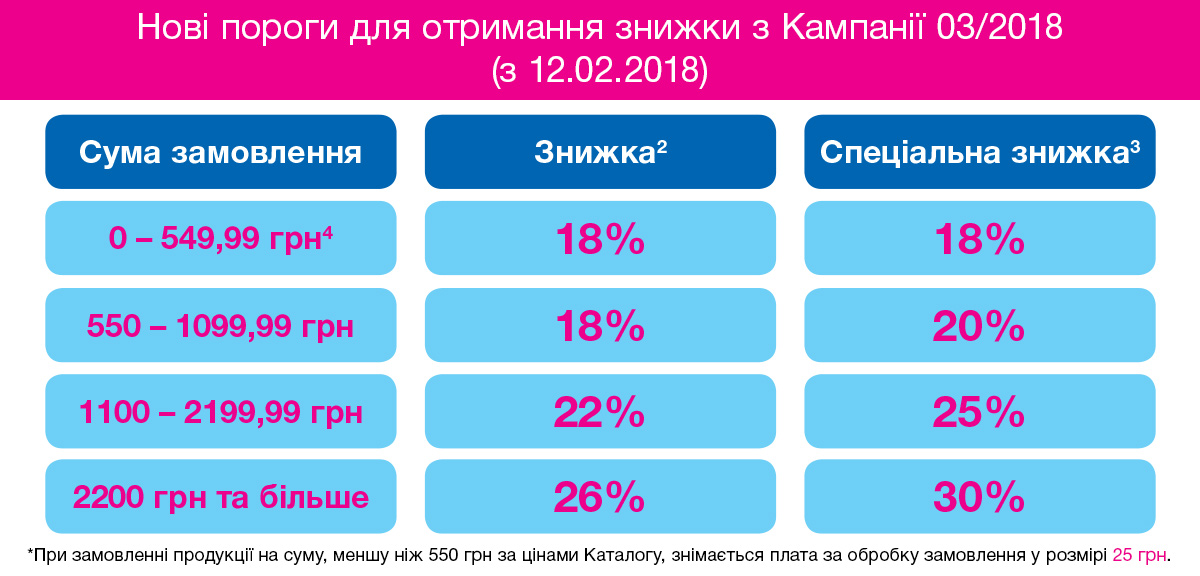 Нові пороги для отримання знижки з Кампанії 03/2018
(з 12.02.2018)

| Сума замовлення | Знижка$^2$ | Спеціальна знижка$^3$ |
|---|---|---|
| 0 – 549,99 грн$^4$ | 18% | 18% |
| 550 – 1099,99 грн | 18% | 20% |
| 1100 – 2199,99 грн | 22% | 25% |
| 2200 грн та більше | 26% | 30% |

*При замовленні продукції на суму, меншу ніж 550 грн за цінами Каталогу, знімається плата за обробку замовлення у розмірі 25 грн.